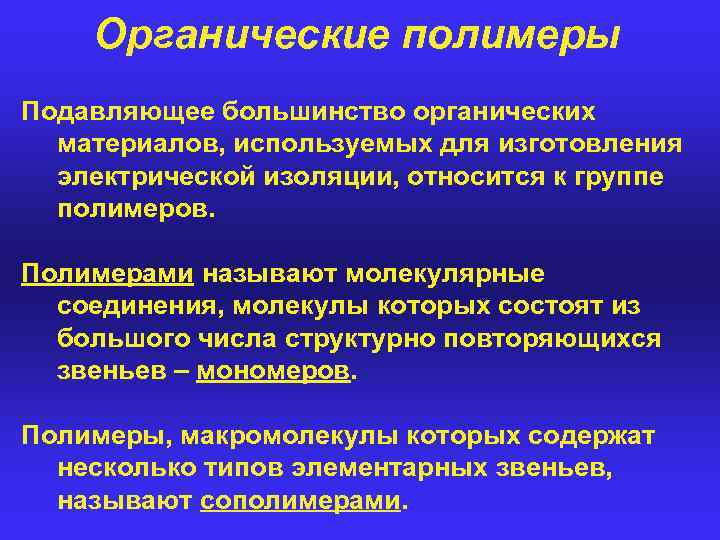 Органические полимеры

Подавляющее большинство органических материалов, используемых для изготовления электрической изоляции, относится к группе полимеров.

Полимерами называют молекулярные соединения, молекулы которых состоят из большого числа структурно повторяющихся звеньев – мономеров.

Полимеры, макромолекулы которых содержат несколько типов элементарных звеньев, называют сополимерами.